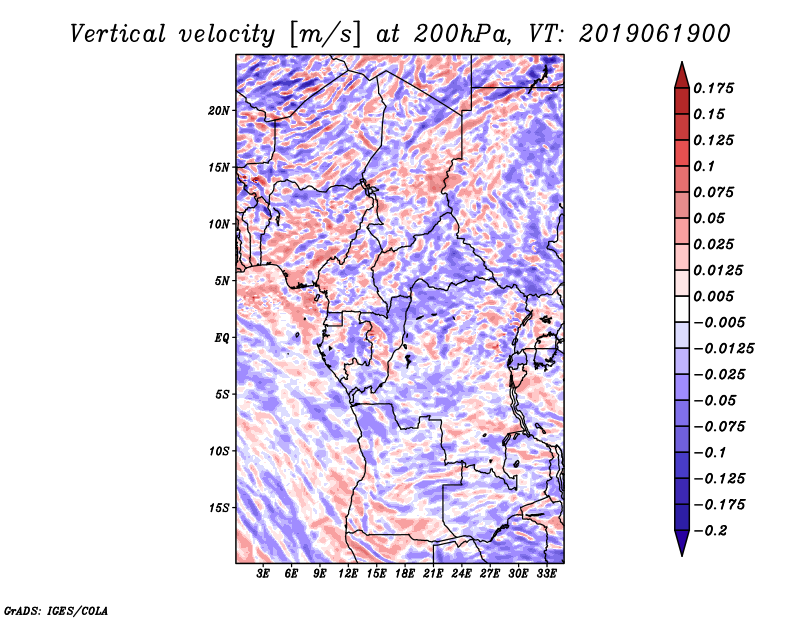 Vertical velocity [m/s] at 200hPa, VT: 2019061900

20N
15N
10N
5N
EQ
5S
10S
15S

3E 6E 9E 12E 15E 18E 21E 24E 27E 30E 33E

0.175
0.15
0.125
0.1
0.075
0.05
0.025
0.0125
0.005
−0.005
−0.0125
−0.025
−0.05
−0.075
−0.1
−0.125
−0.175
−0.2

GrADS: IGES/COLA